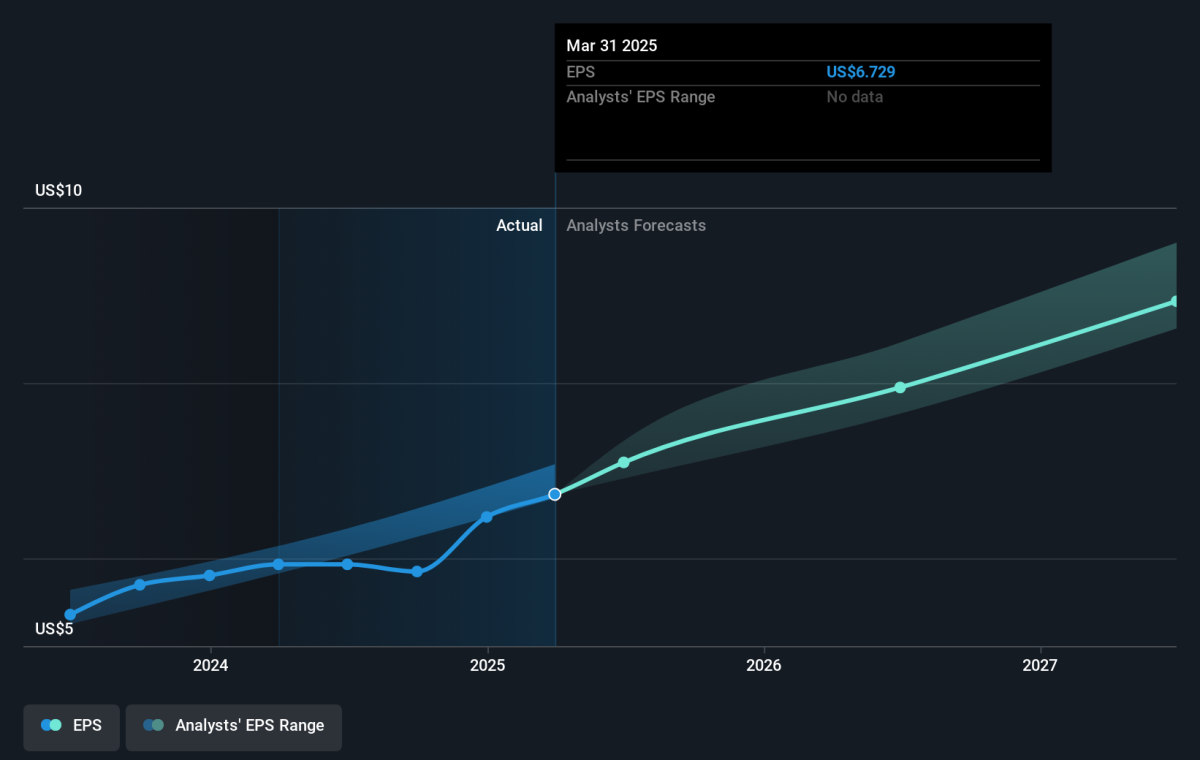 Mar 31 2025

| EPS | US$6.729 |
|---|---|
| Analysts' EPS Range | No data |

US$10

Actual

Analysts Forecasts

US$5

2024

2025

2026

2027

EPS

Analysts' EPS Range